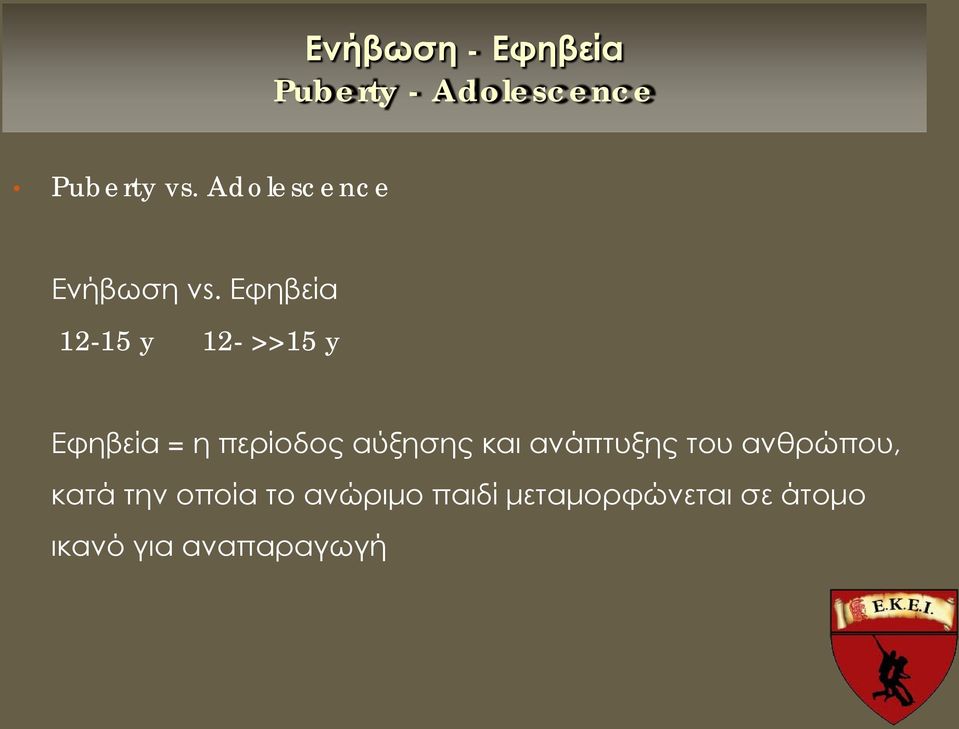 Ενήβωση - Εφηβεία
Puberty - Adolescence

• Puberty vs. Adolescence

Ενήβωση vs. Εφηβεία
12-15 y 12- >>15 y

Εφηβεία = η περίοδος αύξησης και ανάπτυξης του ανθρώπου, κατά την οποία το ανώριμο παιδί μεταμορφώνεται σε άτομο ικανό για αναπαραγωγή

E.K.E.I.